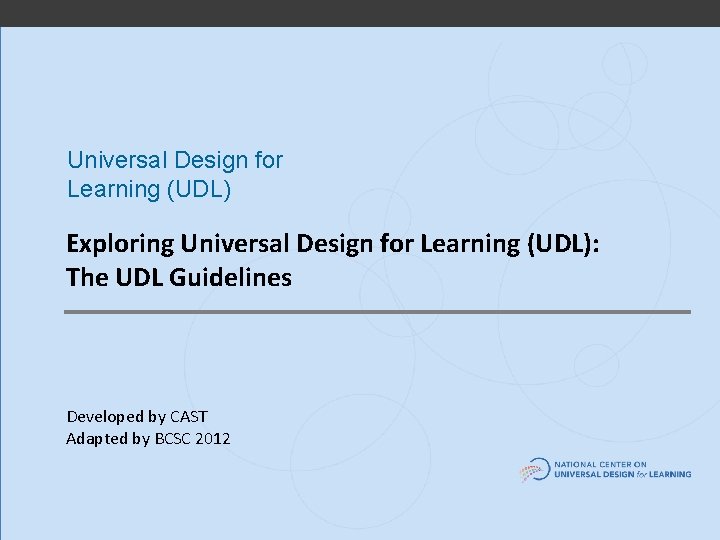 Universal Design for Learning (UDL)

Exploring Universal Design for Learning (UDL): The UDL Guidelines

Developed by CAST
Adapted by BCSC 2012

NATIONAL CENTER ON UNIVERSAL DESIGN for LEARNING